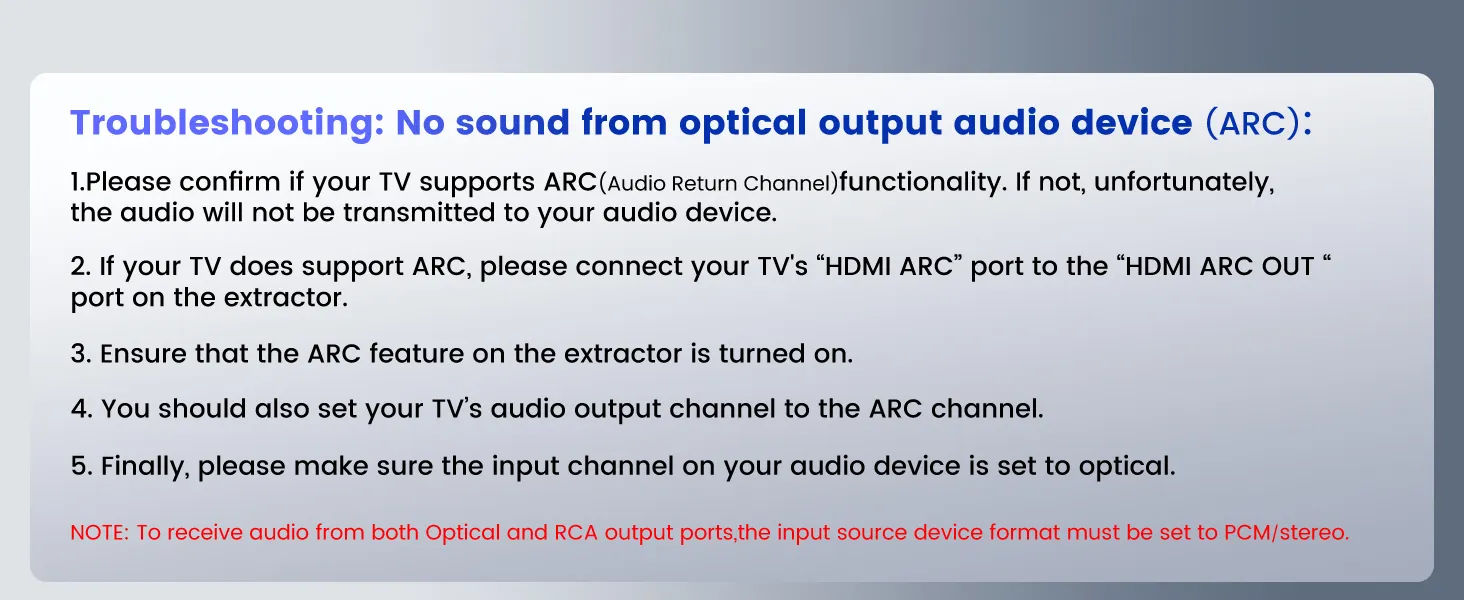 Troubleshooting: No sound from optical output audio device (ARC):

1.Please confirm if your TV supports ARC(Audio Return Channel)functionality. If not, unfortunately, the audio will not be transmitted to your audio device.

2. If your TV does support ARC, please connect your TV's "HDMI ARC" port to the "HDMI ARC OUT " port on the extractor.

3. Ensure that the ARC feature on the extractor is turned on.

4. You should also set your TV's audio output channel to the ARC channel.

5. Finally, please make sure the input channel on your audio device is set to optical.

NOTE: To receive audio from both Optical and RCA output ports,the input source device format must be set to PCM/stereo.